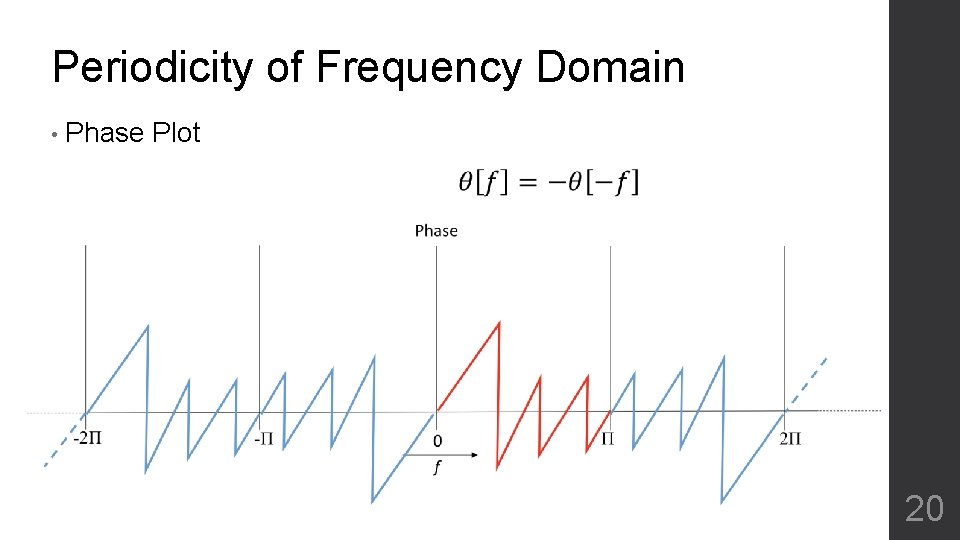 Periodicity of Frequency Domain

• Phase Plot

$\theta[f] = -\theta[-f]$

Phase

-2Π

-Π

0

$f$

Π

2Π

20